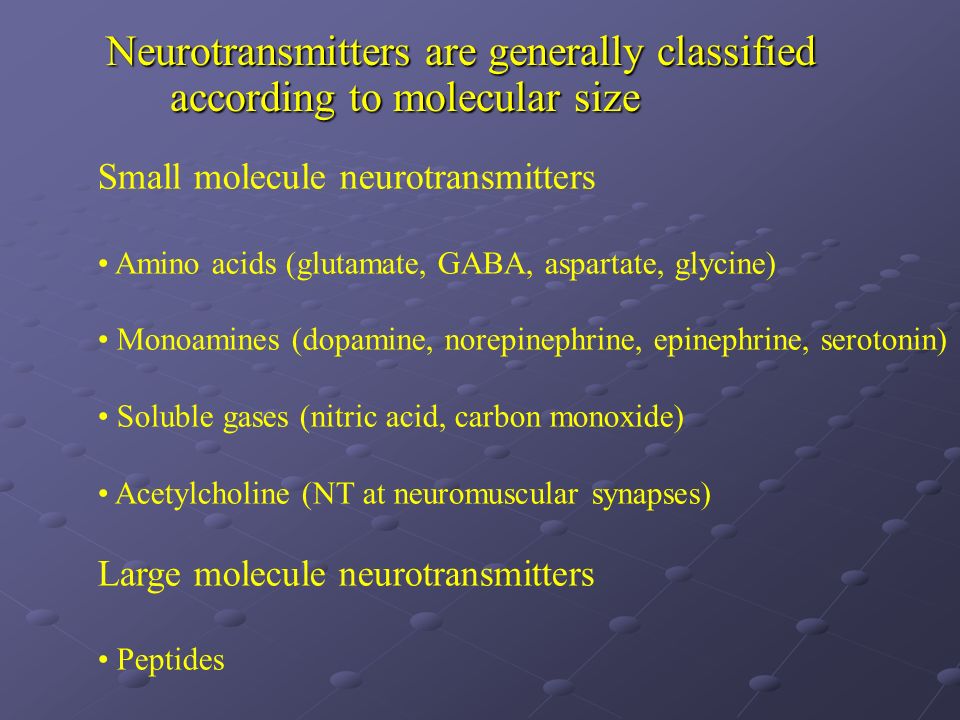 Neurotransmitters are generally classified according to molecular size

Small molecule neurotransmitters

• Amino acids (glutamate, GABA, aspartate, glycine)

• Monoamines (dopamine, norepinephrine, epinephrine, serotonin)

• Soluble gases (nitric acid, carbon monoxide)

• Acetylcholine (NT at neuromuscular synapses)

Large molecule neurotransmitters

• Peptides